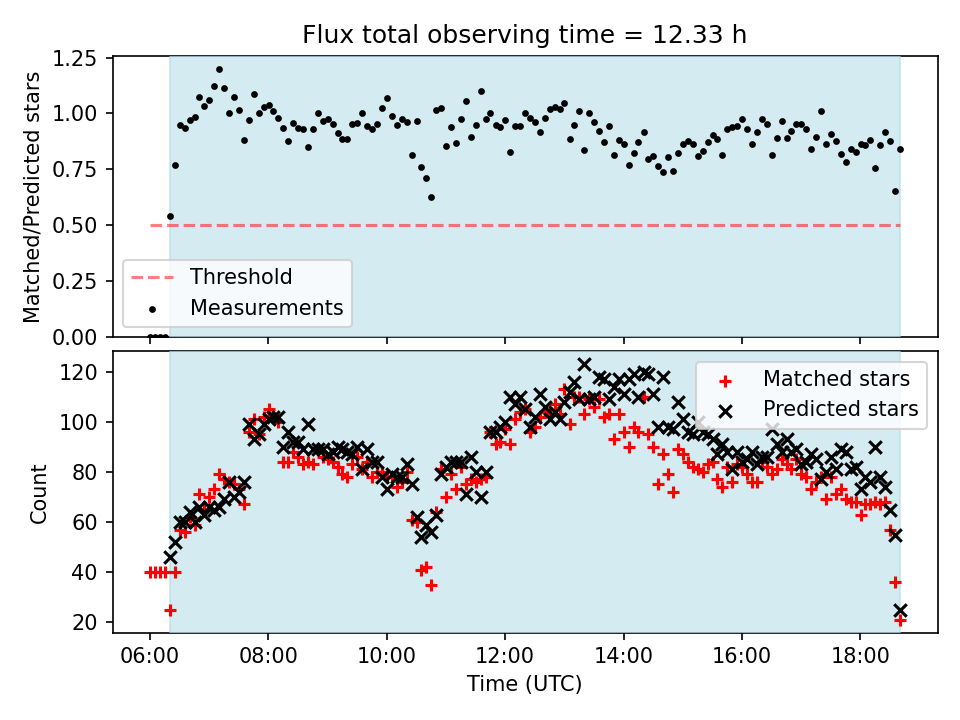 Flux total observing time = 12.33 h

Matched/Predicted stars

1.25
1.00
0.75
0.50
0.25
0.00

Threshold
Measurements

Count

120
100
80
60
40
20

Matched stars
Predicted stars

06:00 08:00 10:00 12:00 14:00 16:00 18:00

Time (UTC)